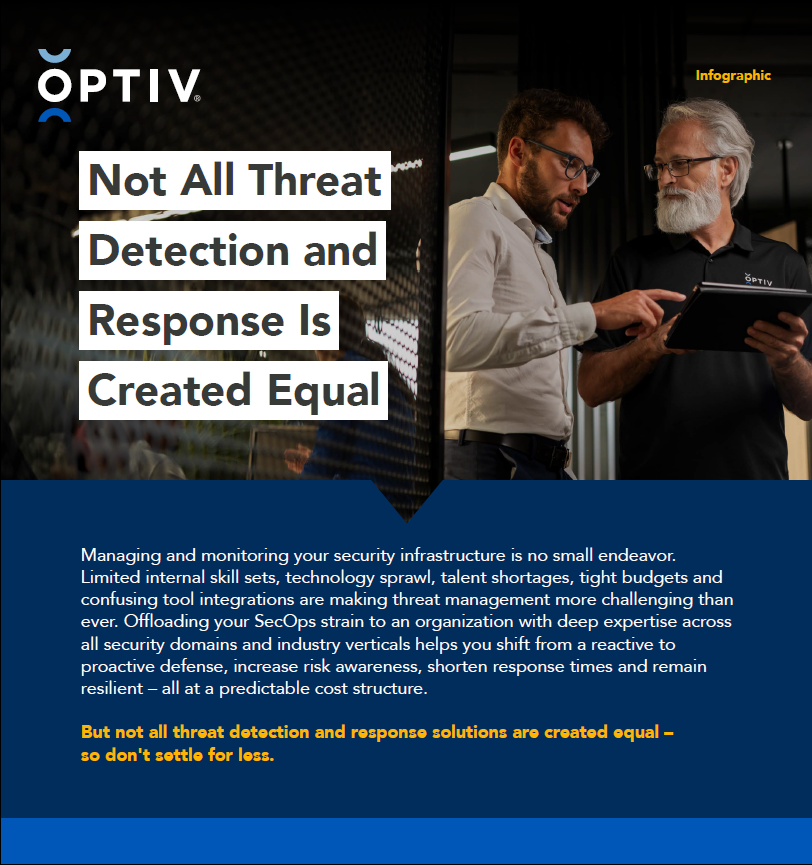 OPTIV

Infographic

Not All Threat Detection and Response Is Created Equal

OPTIV

Managing and monitoring your security infrastructure is no small endeavor. Limited internal skill sets, technology sprawl, talent shortages, tight budgets and confusing tool integrations are making threat management more challenging than ever. Offloading your SecOps strain to an organization with deep expertise across all security domains and industry verticals helps you shift from a reactive to proactive defense, increase risk awareness, shorten response times and remain resilient – all at a predictable cost structure.

But not all threat detection and response solutions are created equal – so don't settle for less.